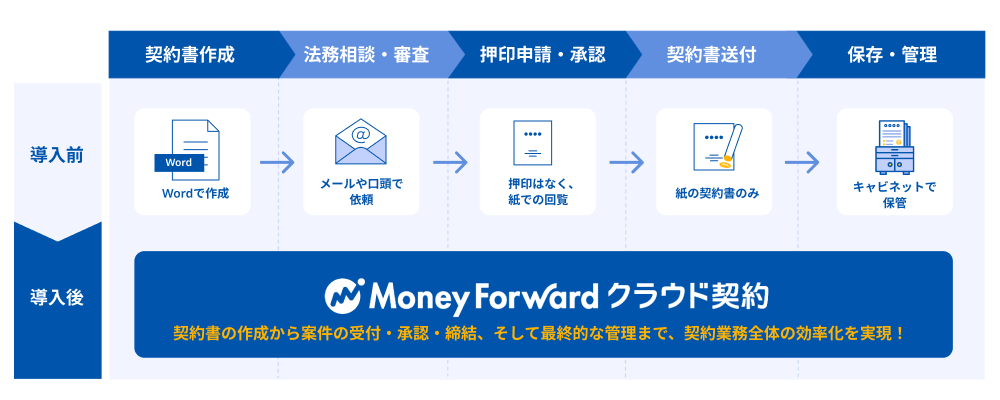 契約書作成　法務相談・審査　押印申請・承認　契約書送付　保存・管理

導入前

Word

Wordで作成

メールや口頭で依頼

押印はなく、紙での回覧

紙の契約書のみ

キャビネットで保管

導入後

Money Forward クラウド契約

契約書の作成から案件の受付・承認・締結、そして最終的な管理まで、契約業務全体の効率化を実現！